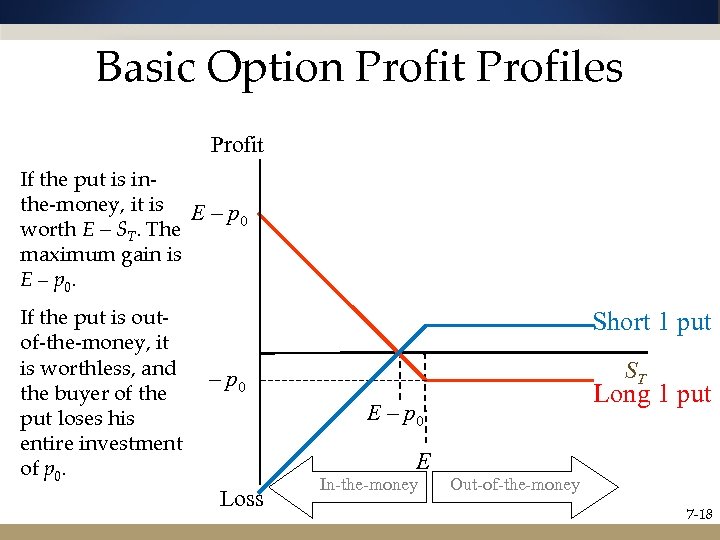 Basic Option Profit Profiles

If the put is in-the-money, it is worth $E - S_T$. The maximum gain is $E - p_0$.

If the put is out-of-the-money, it is worthless, and the buyer of the put loses his entire investment of $p_0$.

Profit

$E - p_0$

Short 1 put

$S_T$

$-p_0$

Long 1 put

$E - p_0$

$E$

Loss

In-the-money

Out-of-the-money

7-18